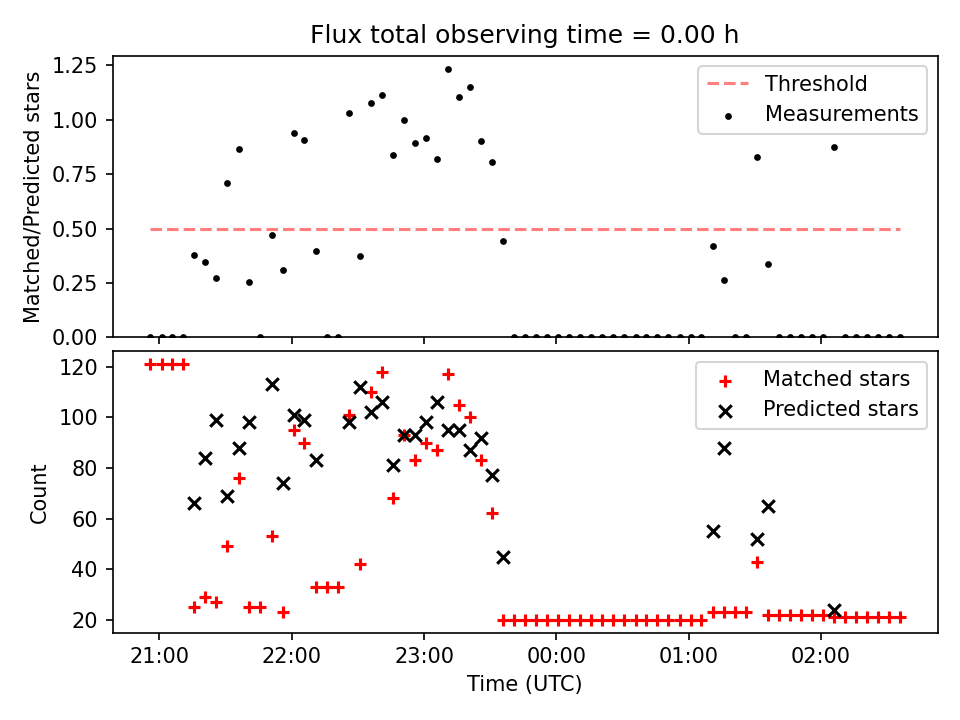 Flux total observing time = 0.00 h

Matched/Predicted stars

1.25
1.00
0.75
0.50
0.25
0.00

Threshold
Measurements

Count

120
100
80
60
40
20

Matched stars
Predicted stars

21:00
22:00
23:00
00:00
01:00
02:00

Time (UTC)